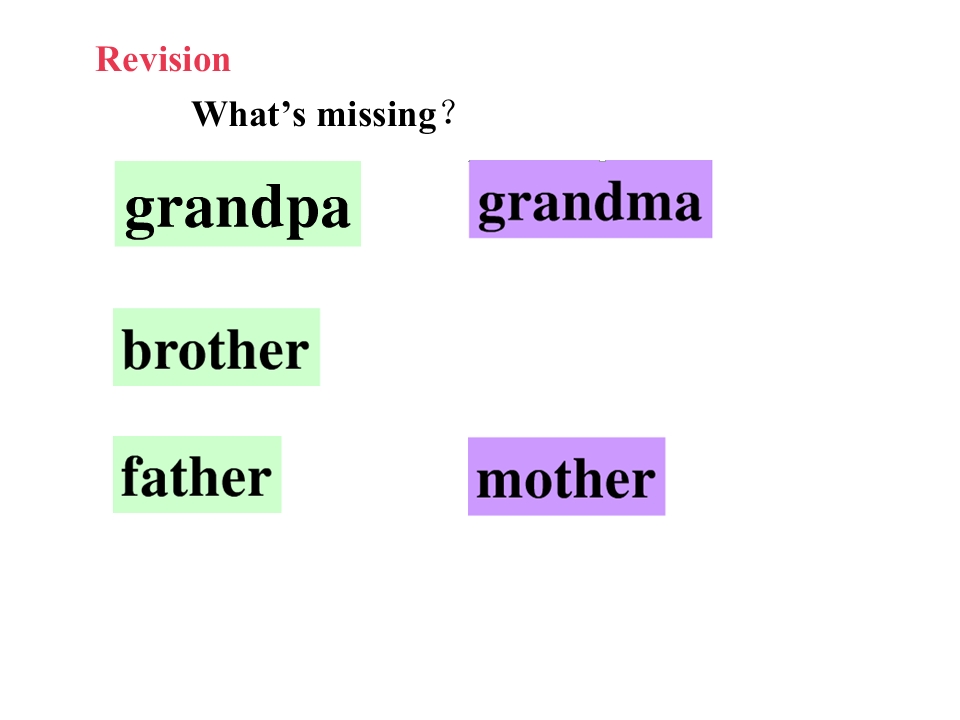 Revision

What’s missing？

grandpa

grandma

brother

father

mother